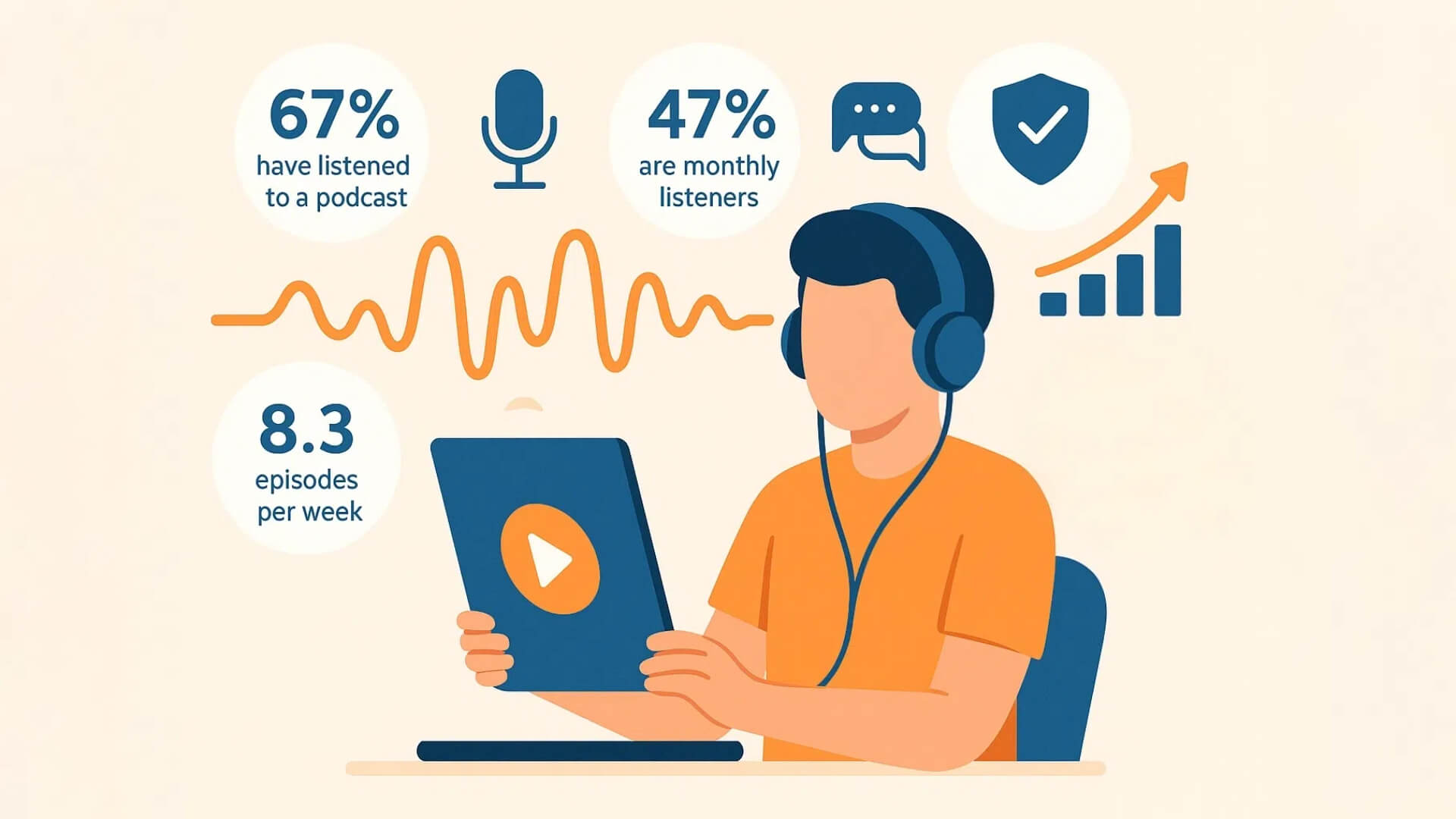 67%
have listened to a podcast

47%
are monthly listeners

8.3
episodes per week